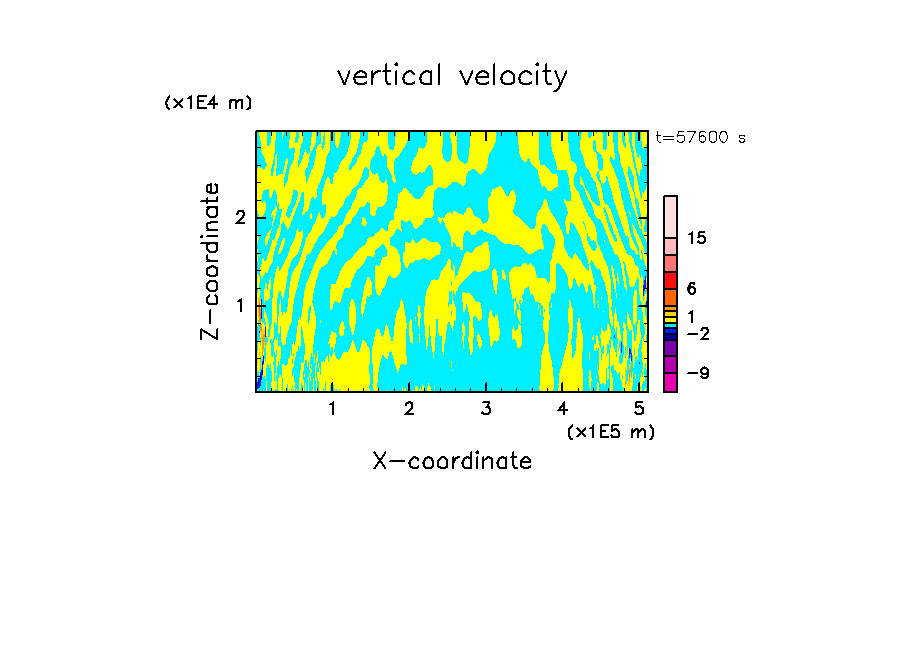 vertical velocity

(x1E4 m)

t=57600 s

Z-coordinate

2

1

15

6

1

−2

−9

1 2 3 4 5

(x1E5 m)

X-coordinate